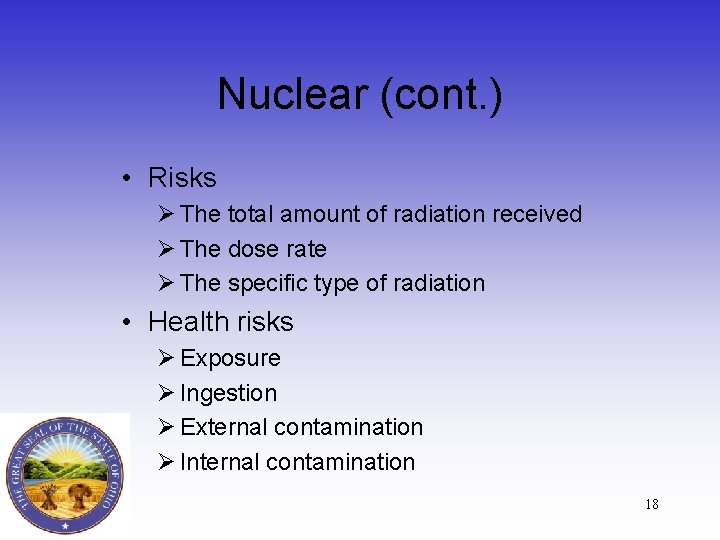 Nuclear (cont.)

• Risks
➢ The total amount of radiation received
➢ The dose rate
➢ The specific type of radiation
• Health risks
➢ Exposure
➢ Ingestion
➢ External contamination
➢ Internal contamination

THE GREAT SEAL OF THE STATE OF OHIO

18